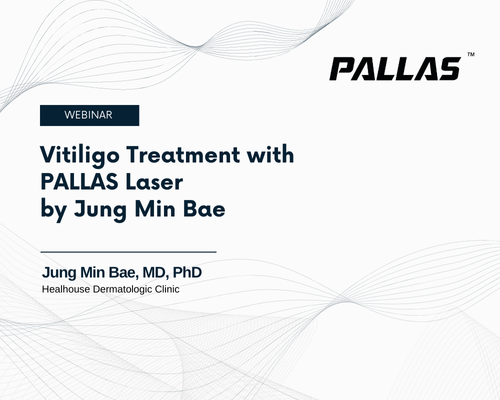 PALLAS™

WEBINAR

Vitiligo Treatment with PALLAS Laser by Jung Min Bae

Jung Min Bae, MD, PhD
Healhouse Dermatologic Clinic